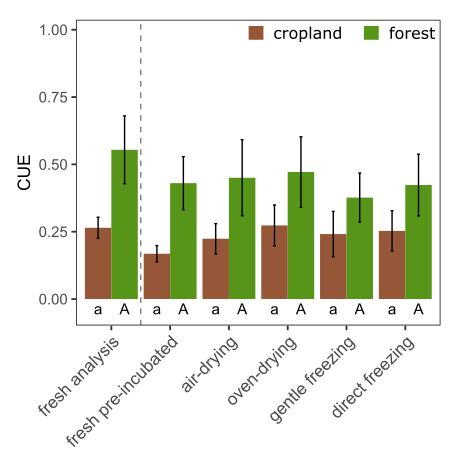 cropland forest

CUE

1.00
0.75
0.50
0.25
0.00

a A a A a A a A a A a A

fresh analysis
fresh pre-incubated
air-drying
oven-drying
gentle freezing
direct freezing